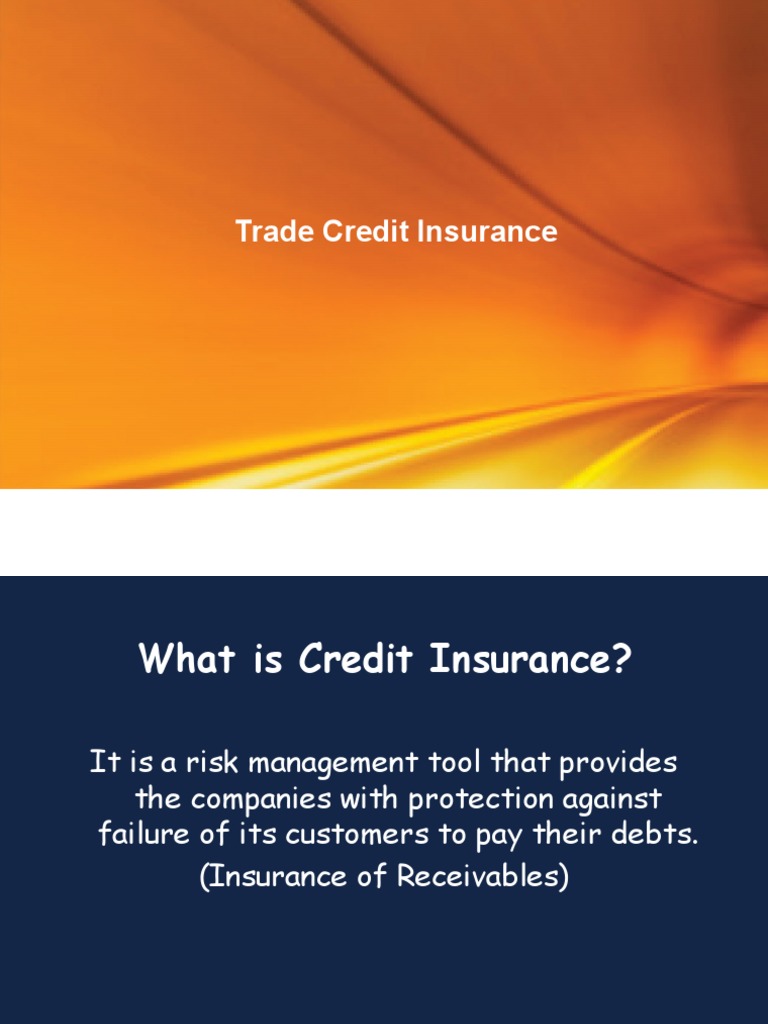 Trade Credit Insurance

What is Credit Insurance?

It is a risk management tool that provides the companies with protection against failure of its customers to pay their debts.

(Insurance of Receivables)